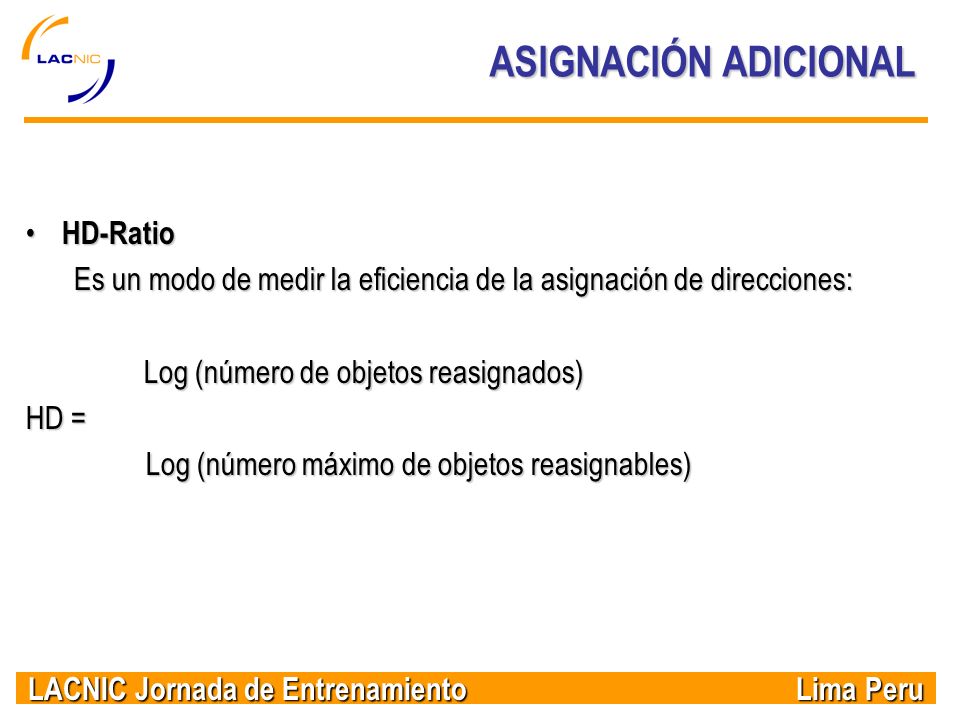 LACNIC

ASIGNACIÓN ADICIONAL

• HD-Ratio

Es un modo de medir la eficiencia de la asignación de direcciones:

Log (número de objetos reasignados)

HD =

Log (número máximo de objetos reasignables)

LACNIC Jornada de Entrenamiento Lima Peru